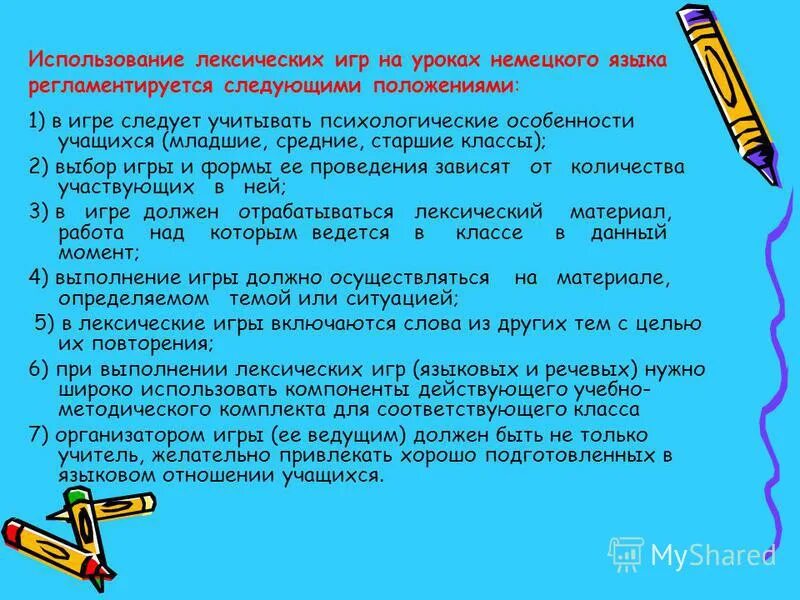 Использование лексических игр на уроках немецкого языка регламентируется следующими положениями:

1) в игре следует учитывать психологические особенности учащихся (младшие, средние, старшие классы);

2) выбор игры и формы ее проведения зависят от количества участвующих в ней;

3) в игре должен отрабатываться лексический материал, работа над которым ведется в классе в данный момент;

4) выполнение игры должно осуществляться на материале, определяемом темой или ситуацией;

5) в лексические игры включаются слова из других тем с целью их повторения;

6) при выполнении лексических игр (языковых и речевых) нужно широко использовать компоненты действующего учебно-методического комплекта для соответствующего класса

7) организатором игры (ее ведущим) должен быть не только учитель, желательно привлекать хорошо подготовленных в языковом отношении учащихся.

MyShared